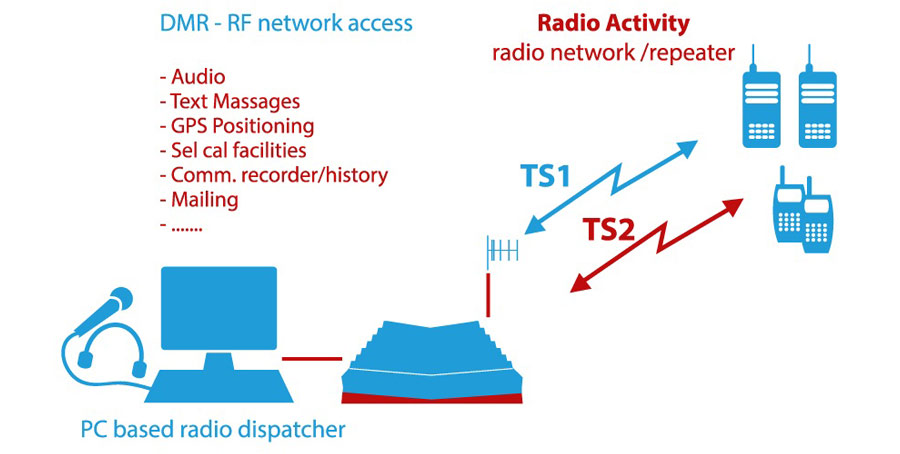 DMR - RF network access

- Audio
- Text Massages
- GPS Positioning
- Sel cal facilities
- Comm. recorder/history
- Mailing
- .......

Radio Activity
radio network /repeater

TS1

TS2

PC based radio dispatcher